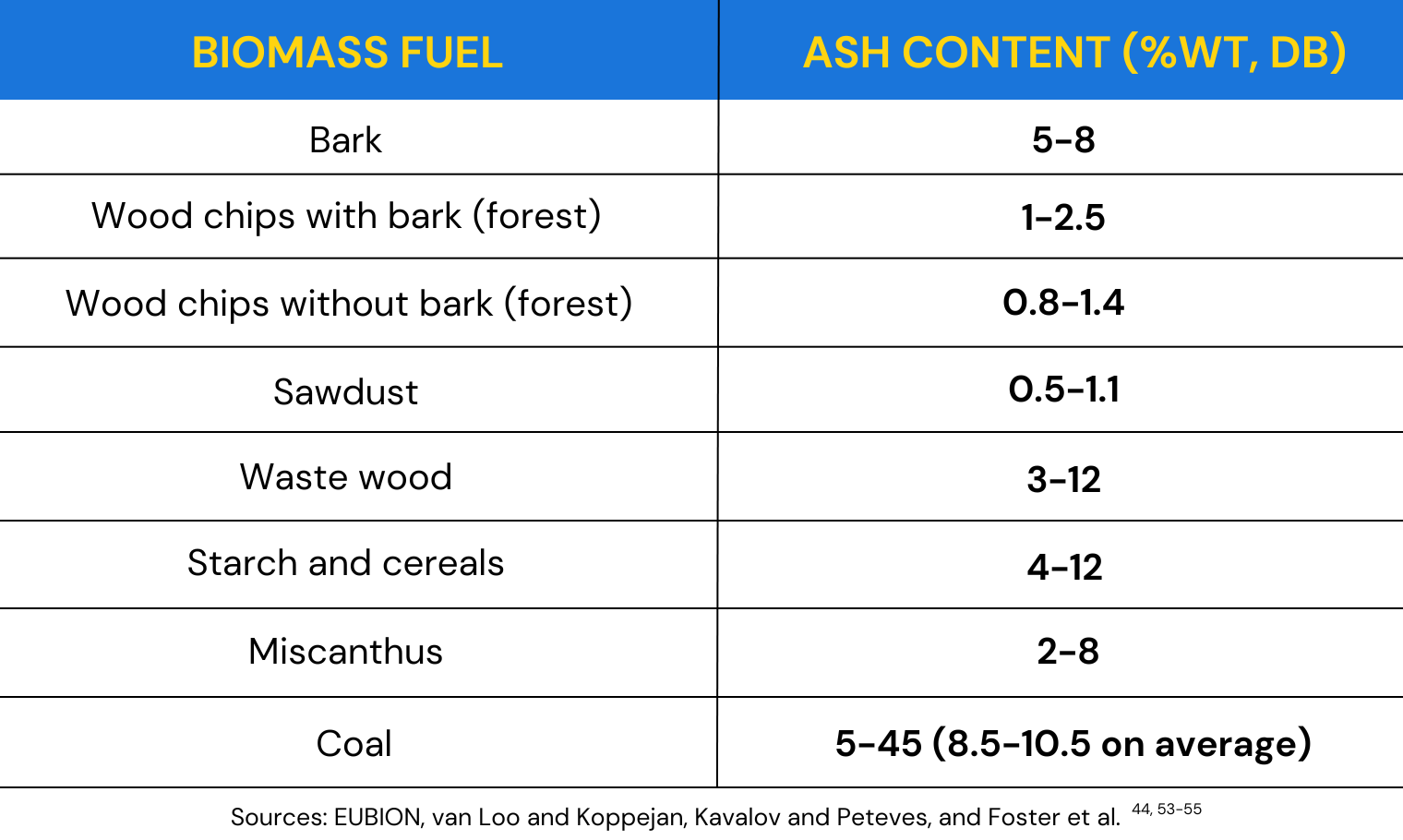 | BIOMASS FUEL | ASH CONTENT (%WT, DB) |
|---|---|
| Bark | 5-8 |
| Wood chips with bark (forest) | 1-2.5 |
| Wood chips without bark (forest) | 0.8-1.4 |
| Sawdust | 0.5-1.1 |
| Waste wood | 3-12 |
| Starch and cereals | 4-12 |
| Miscanthus | 2-8 |
| Coal | 5-45 (8.5-10.5 on average) |

Sources: EUBION, van Loo and Koppejan, Kavalov and Peteves, and Foster et al. $^{44, 53-55}$